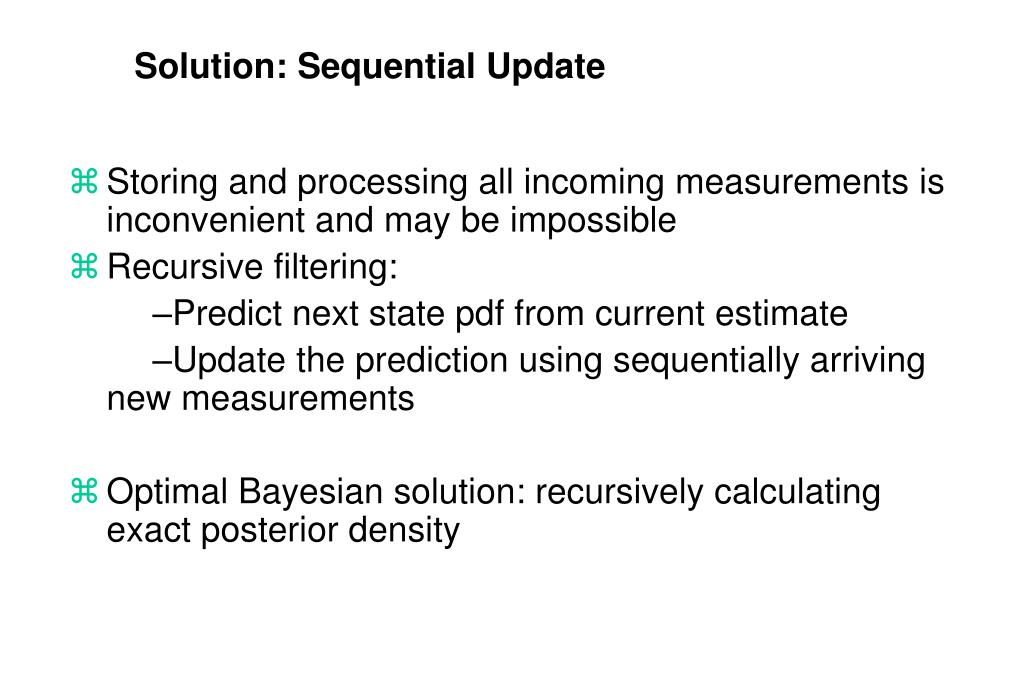 Solution: Sequential Update

⌘ Storing and processing all incoming measurements is inconvenient and may be impossible

⌘ Recursive filtering:

–Predict next state pdf from current estimate

–Update the prediction using sequentially arriving new measurements

⌘ Optimal Bayesian solution: recursively calculating exact posterior density